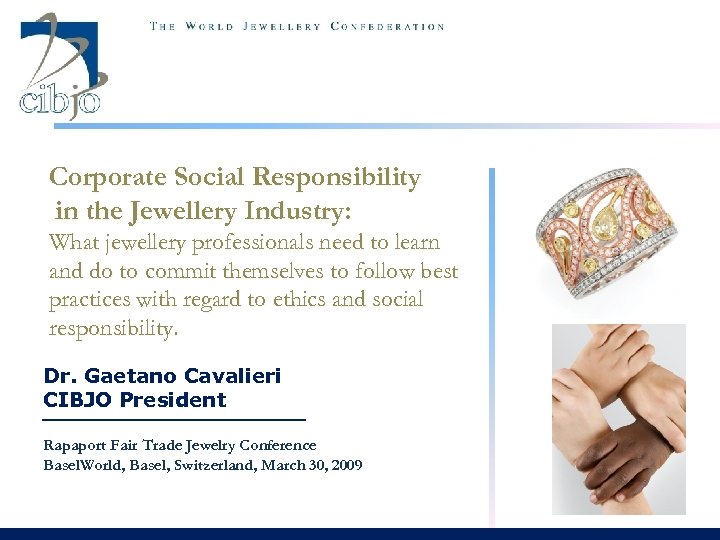 cibjo

THE WORLD JEWELLERY CONFEDERATION

Corporate Social Responsibility in the Jewellery Industry:
What jewellery professionals need to learn and do to commit themselves to follow best practices with regard to ethics and social responsibility.

Dr. Gaetano Cavalieri
CIBJO President

Rapaport Fair Trade Jewelry Conference
BaselWorld, Basel, Switzerland, March 30, 2009